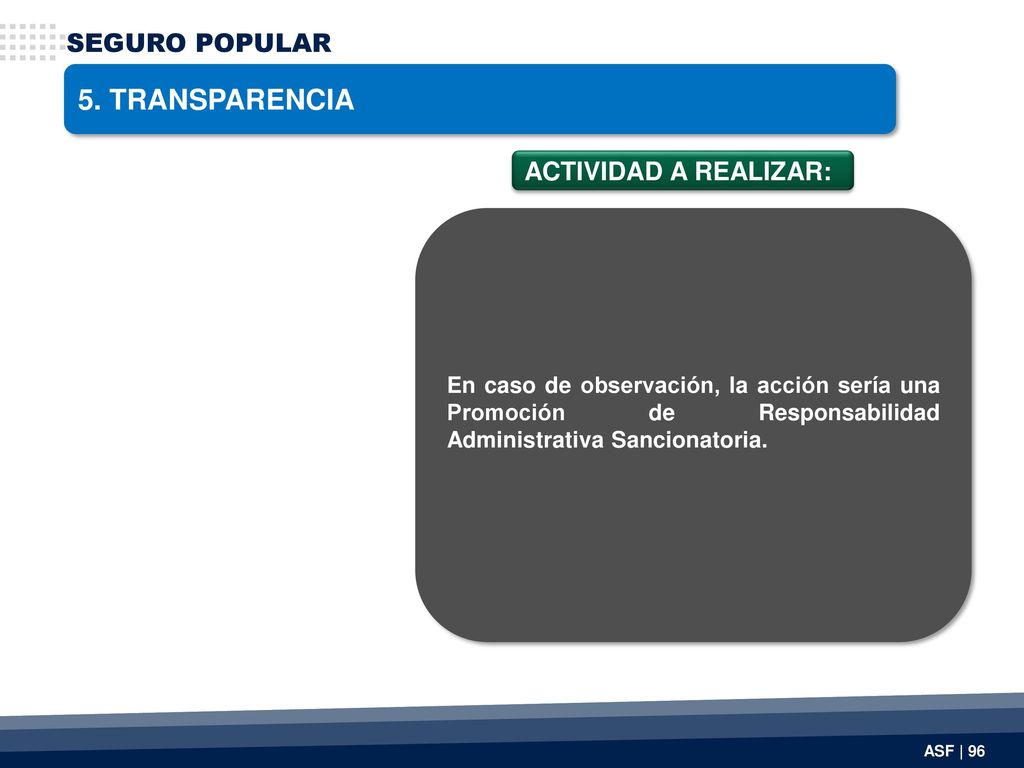 SEGURO POPULAR

5. TRANSPARENCIA

ACTIVIDAD A REALIZAR:

En caso de observación, la acción sería una Promoción de Responsabilidad Administrativa Sancionatoria.

ASF | 96